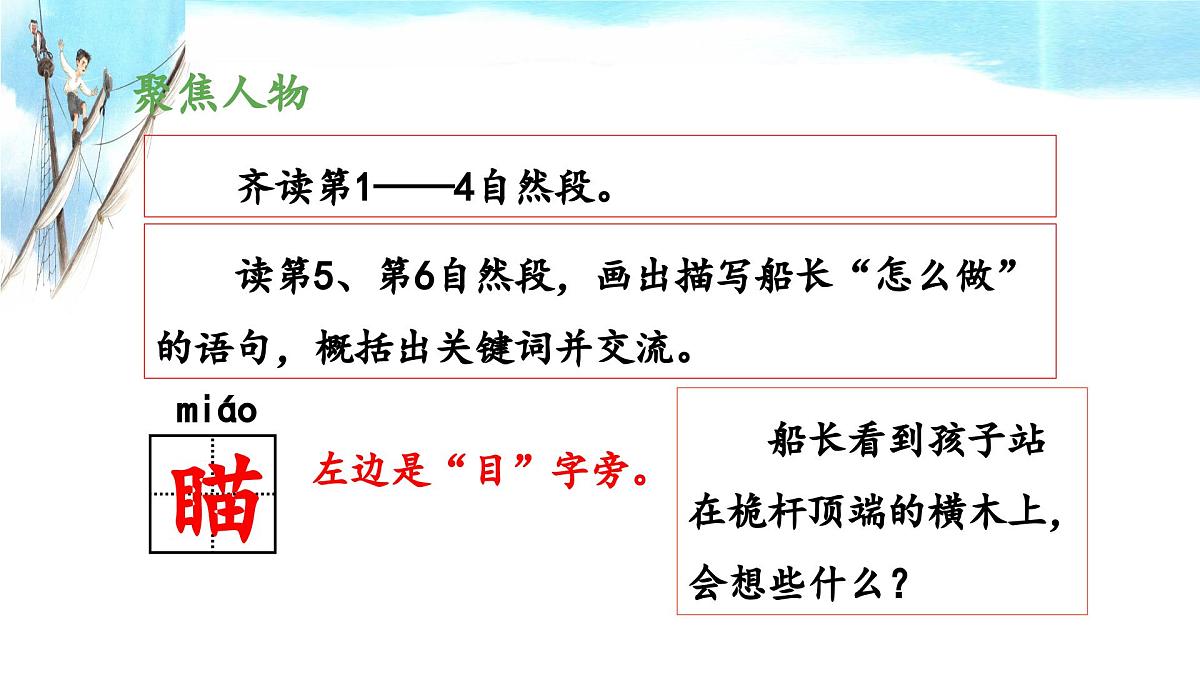 聚焦人物

齐读第1——4自然段。

读第5、第6自然段，画出描写船长“怎么做”的语句，概括出关键词并交流。

miáo

瞄

左边是“目”字旁。

船长看到孩子站在桅杆顶端的横木上，会想些什么？